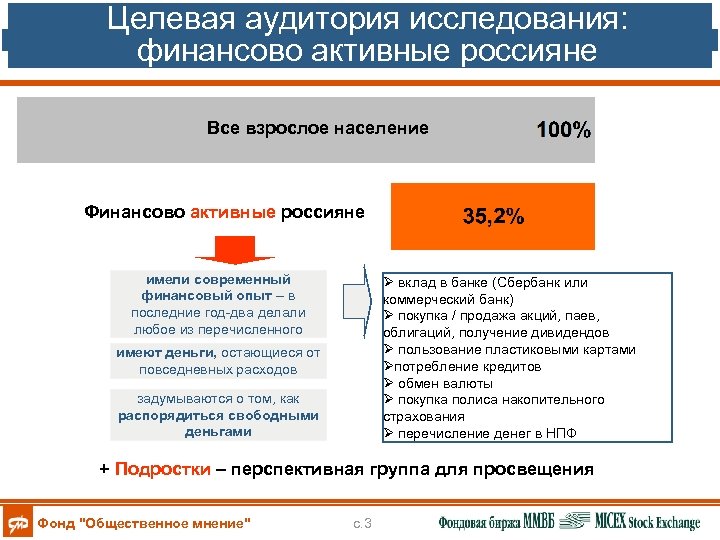 Целевая аудитория исследования: финансово активные россияне

Все взрослое население

100%

Финансово активные россияне

35,2%

имели современный финансовый опыт – в последние год-два делали любое из перечисленного

имеют деньги, остающиеся от повседневных расходов

задумываются о том, как распорядиться свободными деньгами

➢ вклад в банке (Сбербанк или коммерческий банк)
➢ покупка / продажа акций, паев, облигаций, получение дивидендов
➢ пользование пластиковыми картами
➢потребление кредитов
➢ обмен валюты
➢ покупка полиса накопительного страхования
➢ перечисление денег в НПФ

+ Подростки – перспективная группа для просвещения

Фонд "Общественное мнение"

с.3

Фондовая биржа ММВБ MICEX Stock Exchange